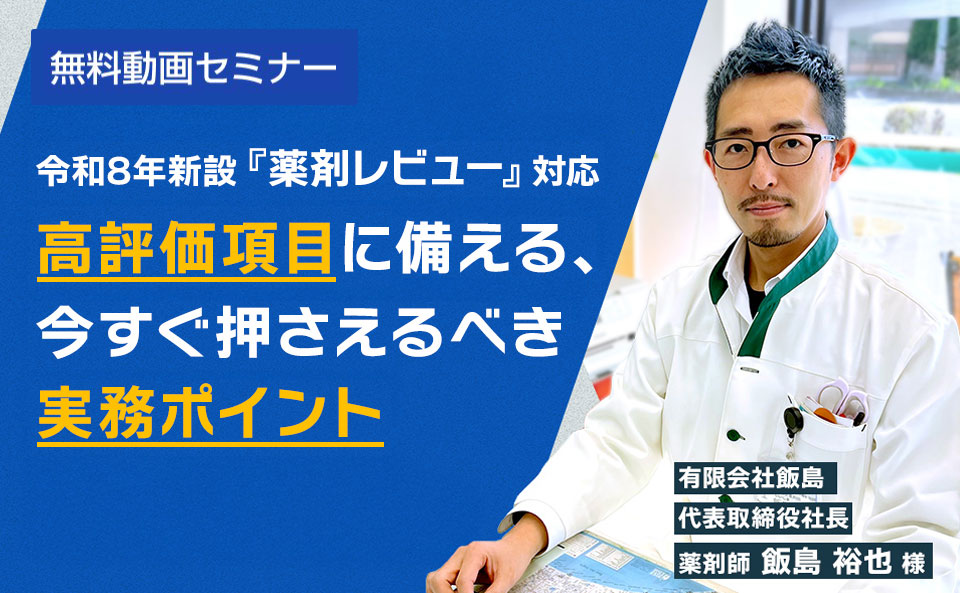 無料動画セミナー

令和8年新設『薬剤レビュー』対応

高評価項目に備える、今すぐ押さえるべき実務ポイント

有限会社飯島
代表取締役社長
薬剤師 飯島 裕也 様